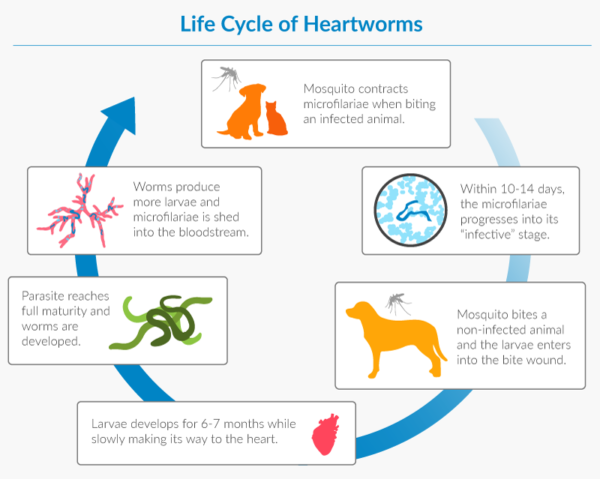 Life Cycle of Heartworms

Mosquito contracts microfilariae when biting an infected animal.

Within 10-14 days, the microfilariae progresses into its "infective" stage.

Mosquito bites a non-infected animal and the larvae enters into the bite wound.

Larvae develops for 6-7 months while slowly making its way to the heart.

Parasite reaches full maturity and worms are developed.

Worms produce more larvae and microfilariae is shed into the bloodstream.